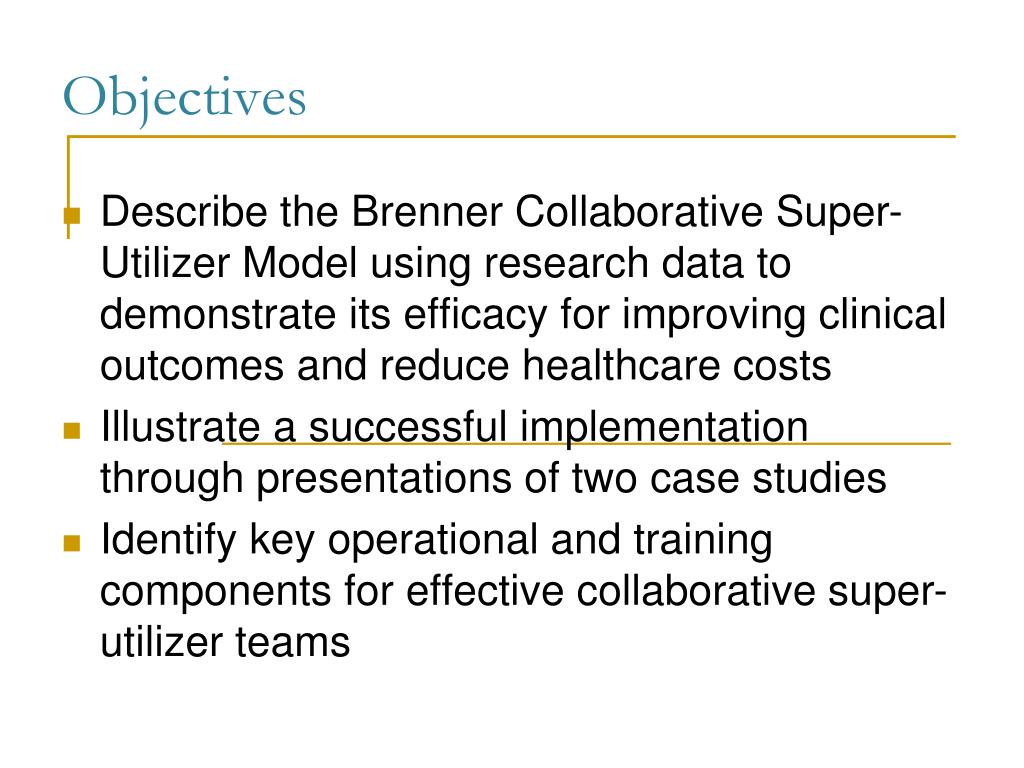 Objectives

- Describe the Brenner Collaborative Super-Utilizer Model using research data to demonstrate its efficacy for improving clinical outcomes and reduce healthcare costs
- Illustrate a successful implementation through presentations of two case studies
- Identify key operational and training components for effective collaborative super-utilizer teams